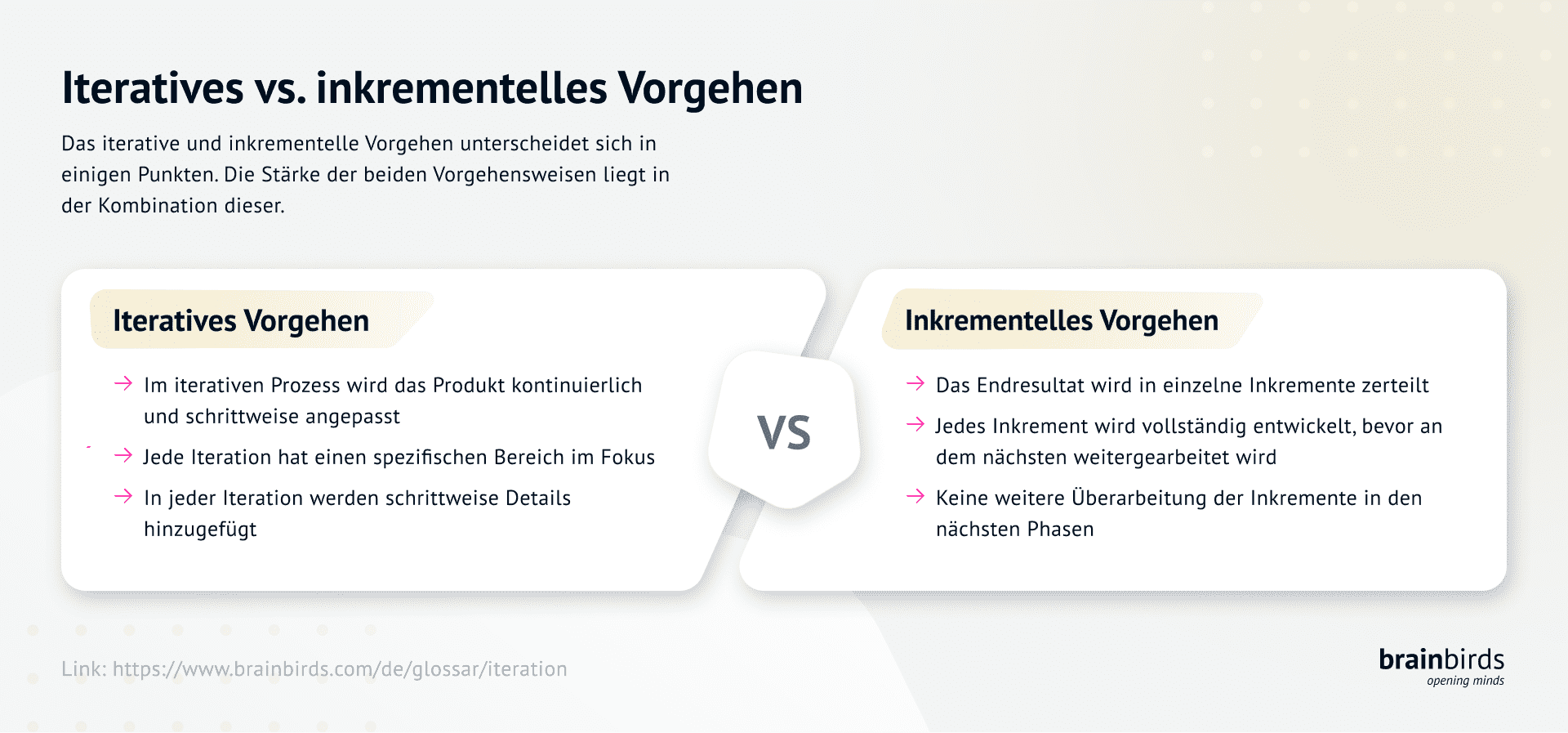 Iteratives vs. inkrementelles Vorgehen

Das iterative und inkrementelle Vorgehen unterscheidet sich in einigen Punkten. Die Stärke der beiden Vorgehensweisen liegt in der Kombination dieser.

Iteratives Vorgehen

→ Im iterativen Prozess wird das Produkt kontinuierlich und schrittweise angepasst

→ Jede Iteration hat einen spezifischen Bereich im Fokus

→ In jeder Iteration werden schrittweise Details hinzugefügt

VS

Inkrementelles Vorgehen

→ Das Endresultat wird in einzelne Inkremente zerteilt

→ Jedes Inkrement wird vollständig entwickelt, bevor an dem nächsten weitergearbeitet wird

→ Keine weitere Überarbeitung der Inkremente in den nächsten Phasen

Link: https://www.brainbirds.com/de/glossar/iteration

brainbirds
opening minds